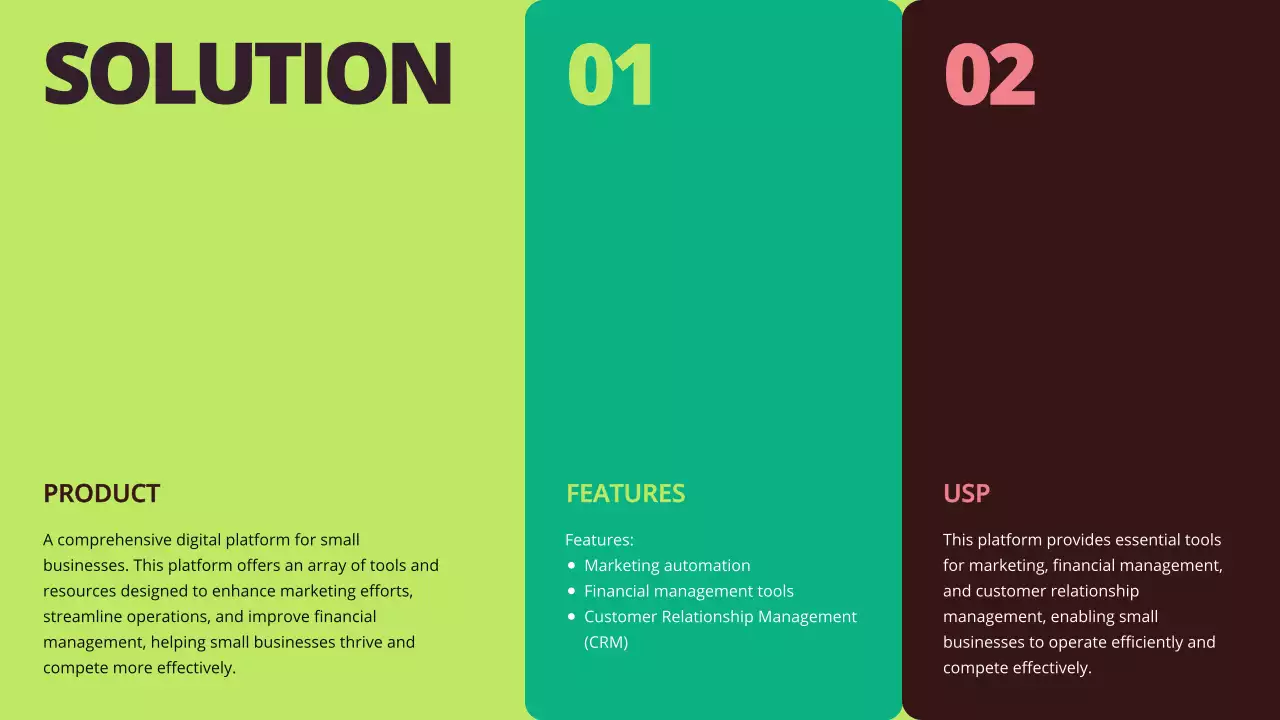 SOLUTION

PRODUCT

A comprehensive digital platform for small businesses. This platform offers an array of tools and resources designed to enhance marketing efforts, streamline operations, and improve financial management, helping small businesses thrive and compete more effectively.

01

FEATURES

Features:
- Marketing automation
- Financial management tools
- Customer Relationship Management (CRM)

02

USP

This platform provides essential tools for marketing, financial management, and customer relationship management, enabling small businesses to operate efficiently and compete effectively.